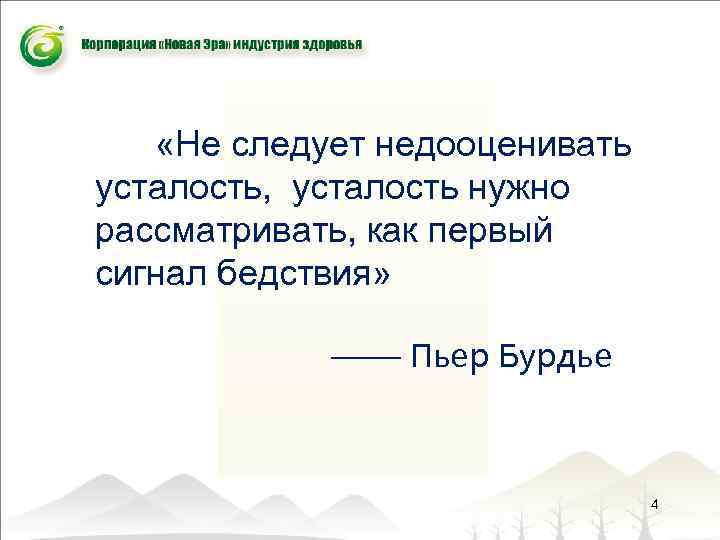 Корпорация «Новая Эра» индустрия здоровья

«Не следует недооценивать усталость, усталость нужно рассматривать, как первый сигнал бедствия»

—— Пьер Бурдье

4